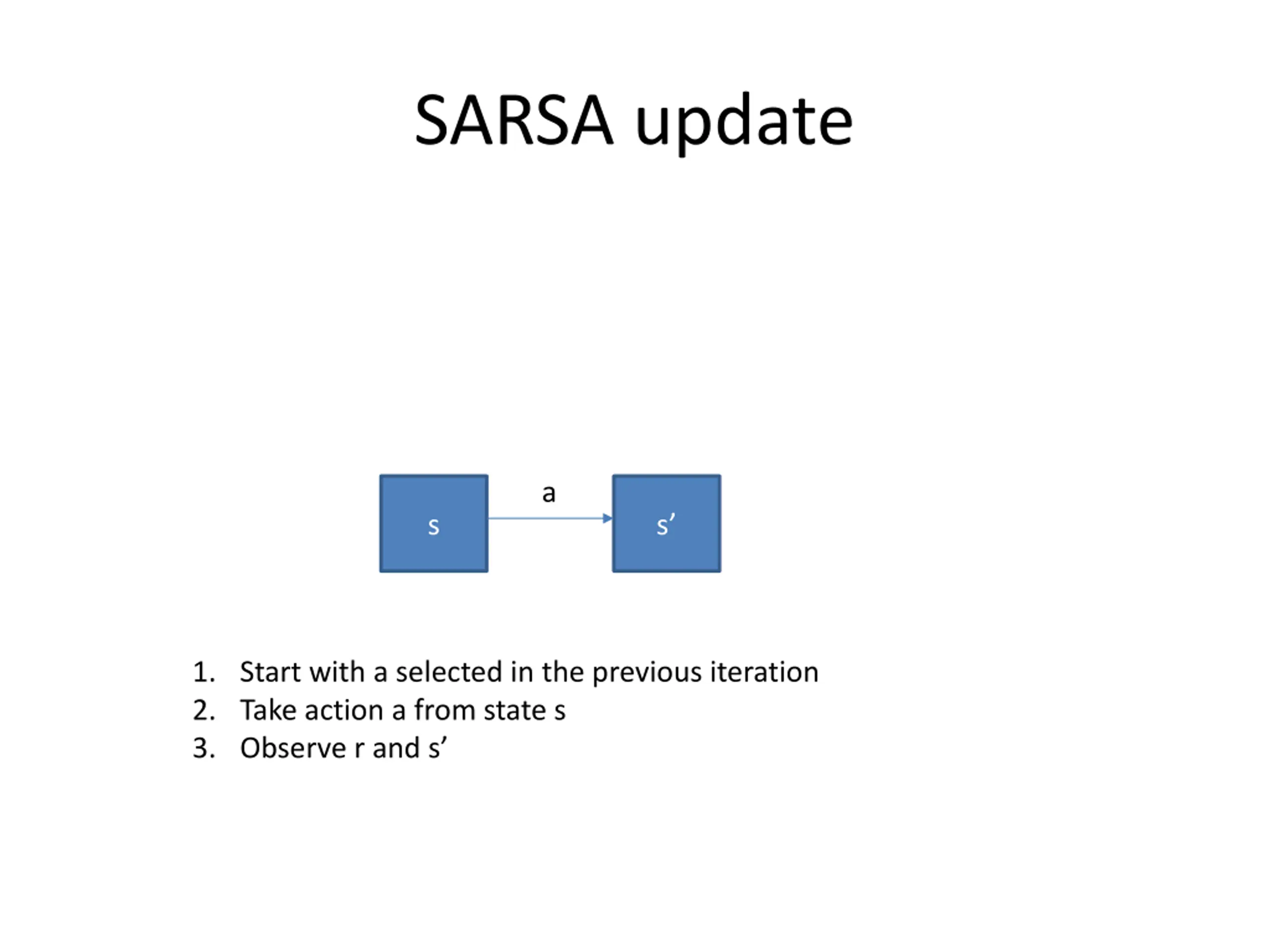 SARSA update

s

a

s’

1. Start with a selected in the previous iteration
2. Take action a from state s
3. Observe r and s’